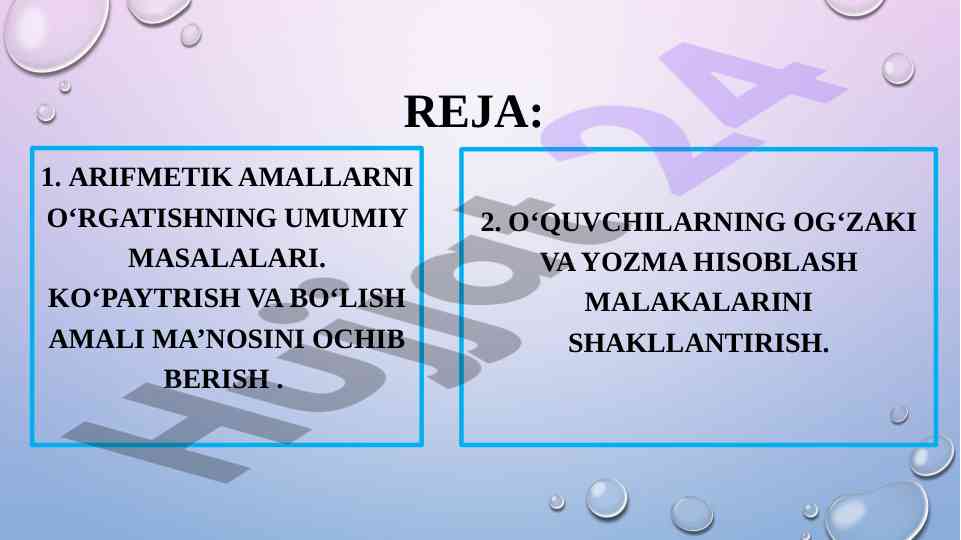 REJA:

1. ARIFMETIK AMALLARNI O‘RGATISHNING UMUMIY MASALALARI. KO‘PAYTRISH VA BO‘LISH AMALI MA’NOSINI OCHIB BERISH .

2. O‘QUVCHILARNING OG‘ZAKI VA YOZMA HISOBLASH MALAKALARINI SHAKLLANTIRISH.

Hujjat24